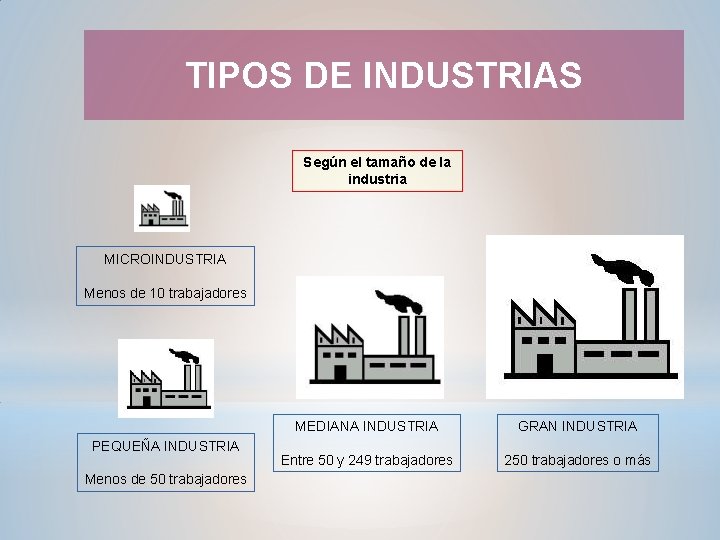 TIPOS DE INDUSTRIAS

Según el tamaño de la industria

MICROINDUSTRIA

Menos de 10 trabajadores

PEQUEÑA INDUSTRIA

Menos de 50 trabajadores

MEDIANA INDUSTRIA

Entre 50 y 249 trabajadores

GRAN INDUSTRIA

250 trabajadores o más